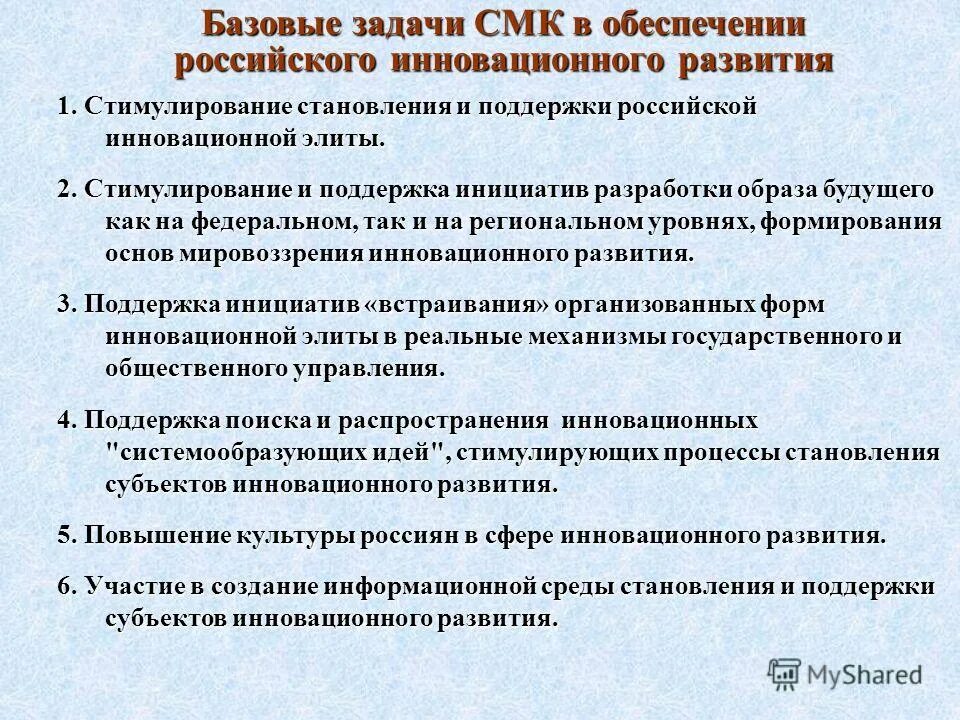 Базовые задачи СМК в обеспечении российского инновационного развития

1. Стимулирование становления и поддержки российской инновационной элиты.

2. Стимулирование и поддержка инициатив разработки образа будущего как на федеральном, так и на региональном уровнях, формирования основ мировоззрения инновационного развития.

3. Поддержка инициатив «встраивания» организованных форм инновационной элиты в реальные механизмы государственного и общественного управления.

4. Поддержка поиска и распространения инновационных "системообразующих идей", стимулирующих процессы становления субъектов инновационного развития.

5. Повышение культуры россиян в сфере инновационного развития.

6. Участие в создание информационной среды становления и поддержки субъектов инновационного развития.

MyShared